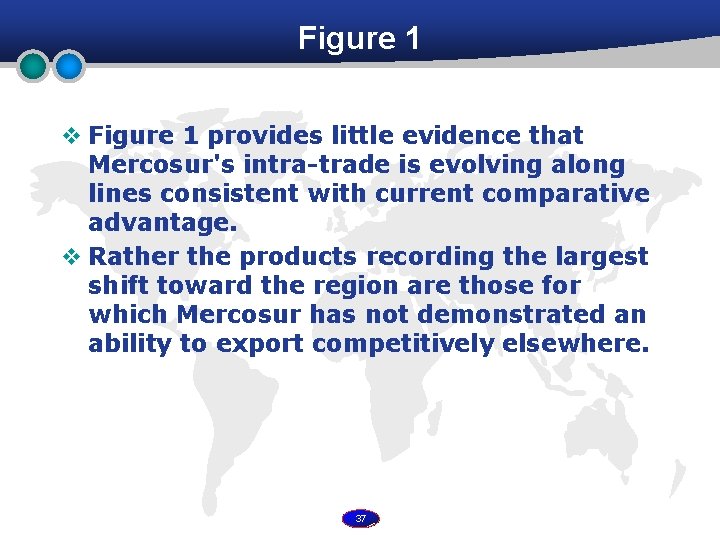 Figure 1

❖ Figure 1 provides little evidence that Mercosur's intra-trade is evolving along lines consistent with current comparative advantage.

❖ Rather the products recording the largest shift toward the region are those for which Mercosur has not demonstrated an ability to export competitively elsewhere.

37